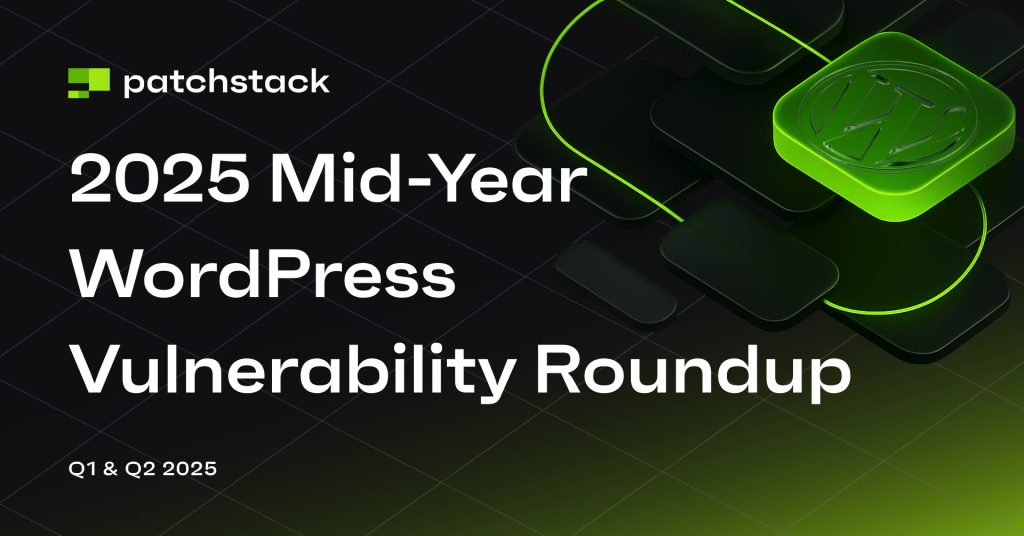 patchstack

2025 Mid-Year WordPress Vulnerability Roundup

Q1 & Q2 2025